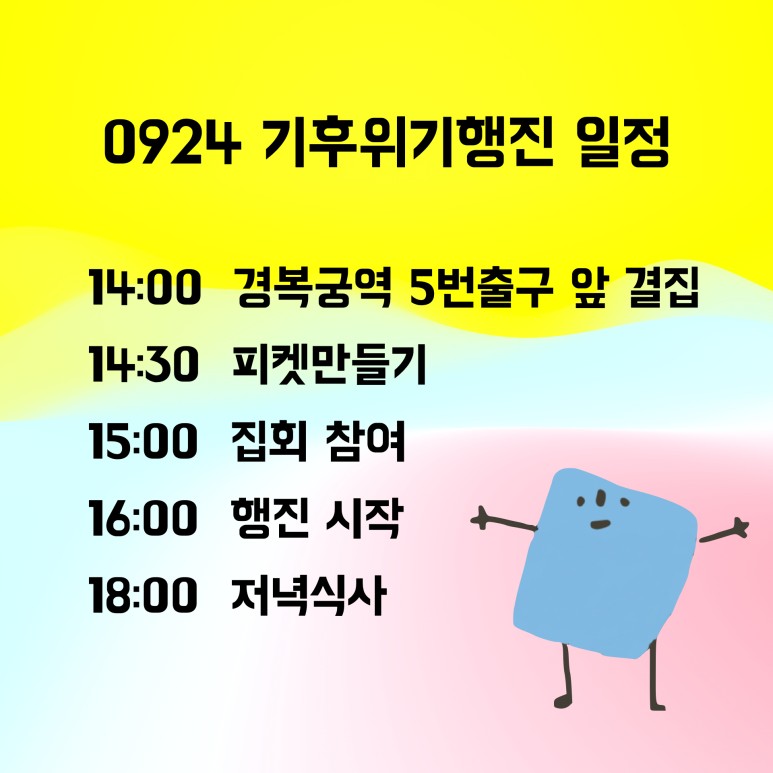 0924 기후위기행진 일정

14:00 경복궁역 5번출구 앞 결집

14:30 피켓만들기

15:00 집회 참여

16:00 행진 시작

18:00 저녁식사